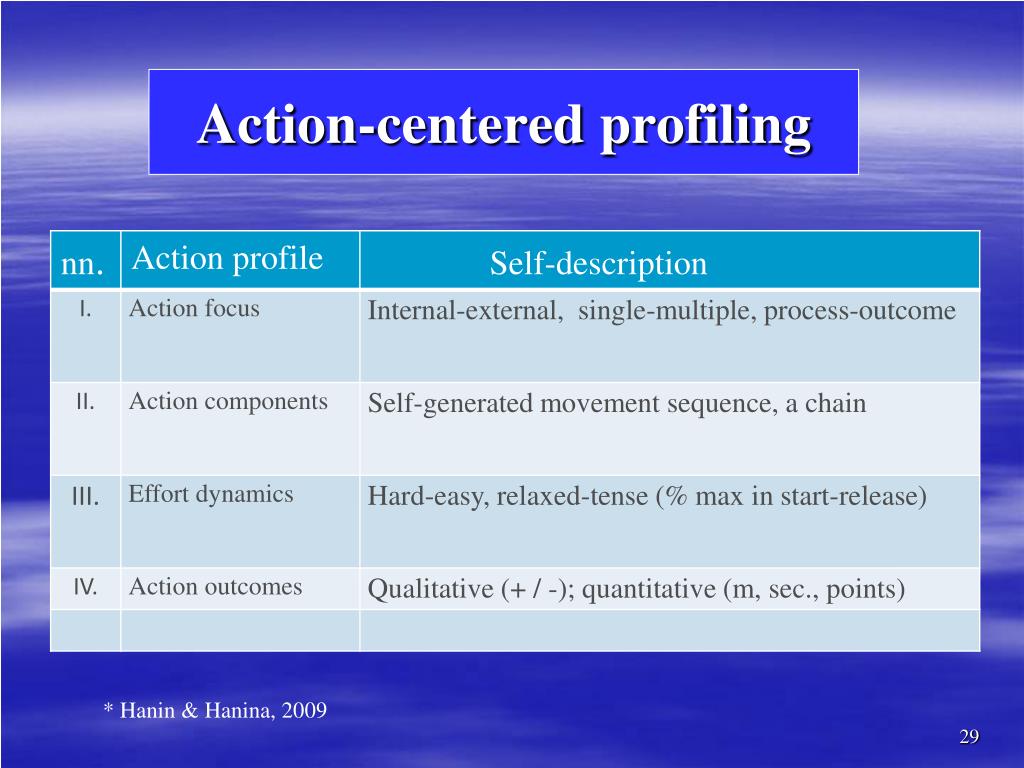 Action-centered profiling

| nn. | Action profile | Self-description |
|---|---|---|
| I. | Action focus | Internal-external, single-multiple, process-outcome |
| II. | Action components | Self-generated movement sequence, a chain |
| III. | Effort dynamics | Hard-easy, relaxed-tense (% max in start-release) |
| IV. | Action outcomes | Qualitative (+ / -); quantitative (m, sec., points) |
| | | |

* Hanin & Hanina, 2009

29